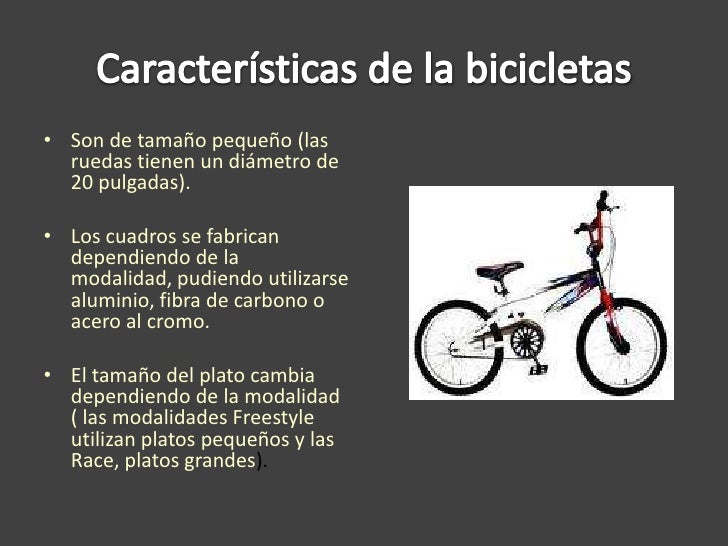 Características de la bicicletas

• Son de tamaño pequeño (las ruedas tienen un diámetro de 20 pulgadas).

• Los cuadros se fabrican dependiendo de la modalidad, pudiendo utilizarse aluminio, fibra de carbono o acero al cromo.

• El tamaño del plato cambia dependiendo de la modalidad ( las modalidades Freestyle utilizan platos pequeños y las Race, platos grandes).